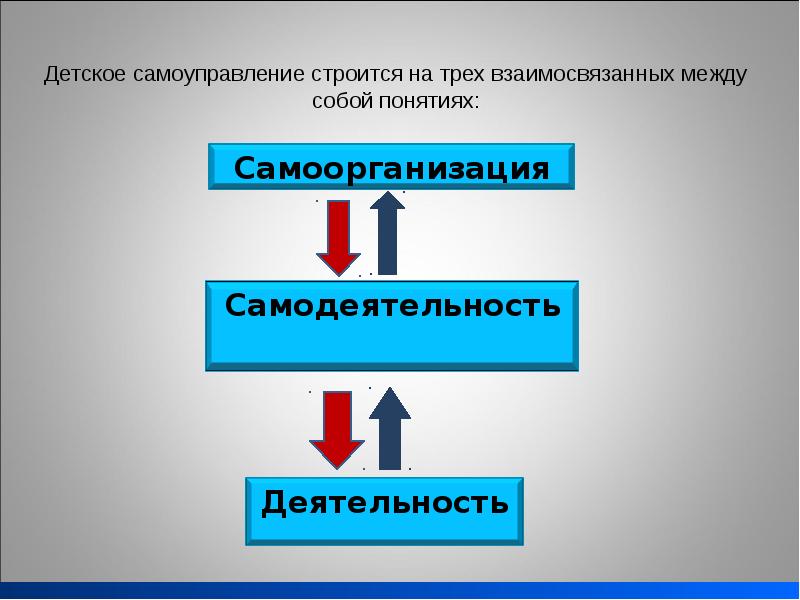 Детское самоуправление строится на трех взаимосвязанных между собой понятиях:

Самоорганизация

Самодеятельность

Деятельность